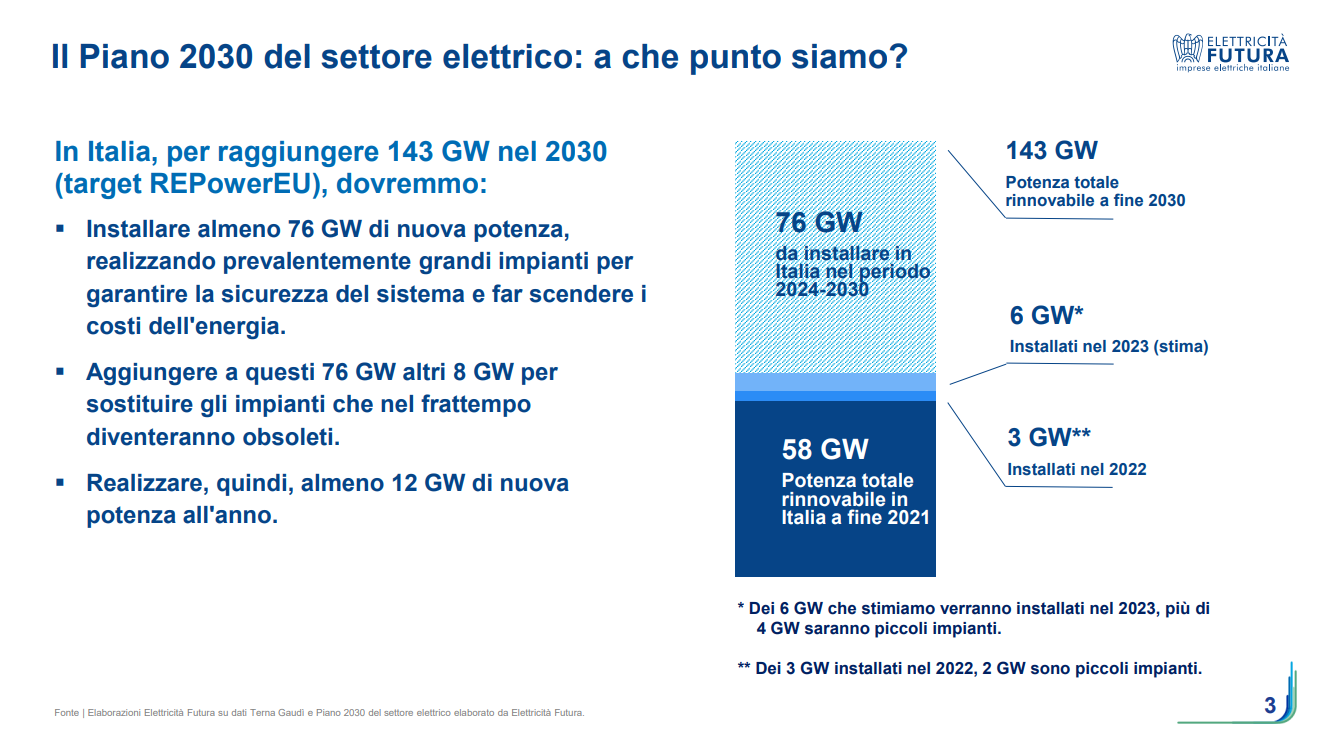 Il Piano 2030 del settore elettrico: a che punto siamo?

ELETTRICITÀ FUTURA
imprese elettriche italiane

In Italia, per raggiungere 143 GW nel 2030 (target REPowerEU), dovremmo:

▪ Installare almeno 76 GW di nuova potenza, realizzando prevalentemente grandi impianti per garantire la sicurezza del sistema e far scendere i costi dell'energia.

▪ Aggiungere a questi 76 GW altri 8 GW per sostituire gli impianti che nel frattempo diventeranno obsoleti.

▪ Realizzare, quindi, almeno 12 GW di nuova potenza all'anno.

76 GW
da installare in Italia nel periodo 2024-2030

58 GW
Potenza totale rinnovabile in Italia a fine 2021

143 GW
Potenza totale rinnovabile a fine 2030

6 GW*
Installati nel 2023 (stima)

3 GW**
Installati nel 2022

* Dei 6 GW che stimiamo verranno installati nel 2023, più di 4 GW saranno piccoli impianti.

** Dei 3 GW installati nel 2022, 2 GW sono piccoli impianti.

Fonte | Elaborazioni Elettricità Futura su dati Terna Gaudì e Piano 2030 del settore elettrico elaborato da Elettricità Futura.

3